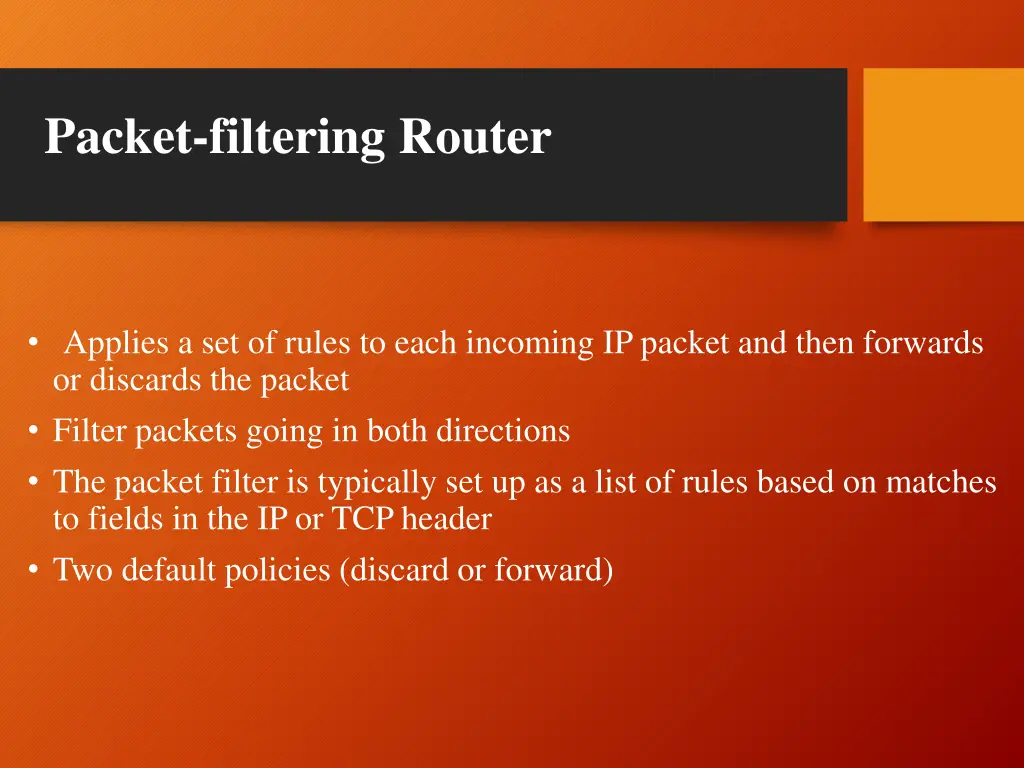 Packet-filtering Router

• Applies a set of rules to each incoming IP packet and then forwards or discards the packet
• Filter packets going in both directions
• The packet filter is typically set up as a list of rules based on matches to fields in the IP or TCP header
• Two default policies (discard or forward)